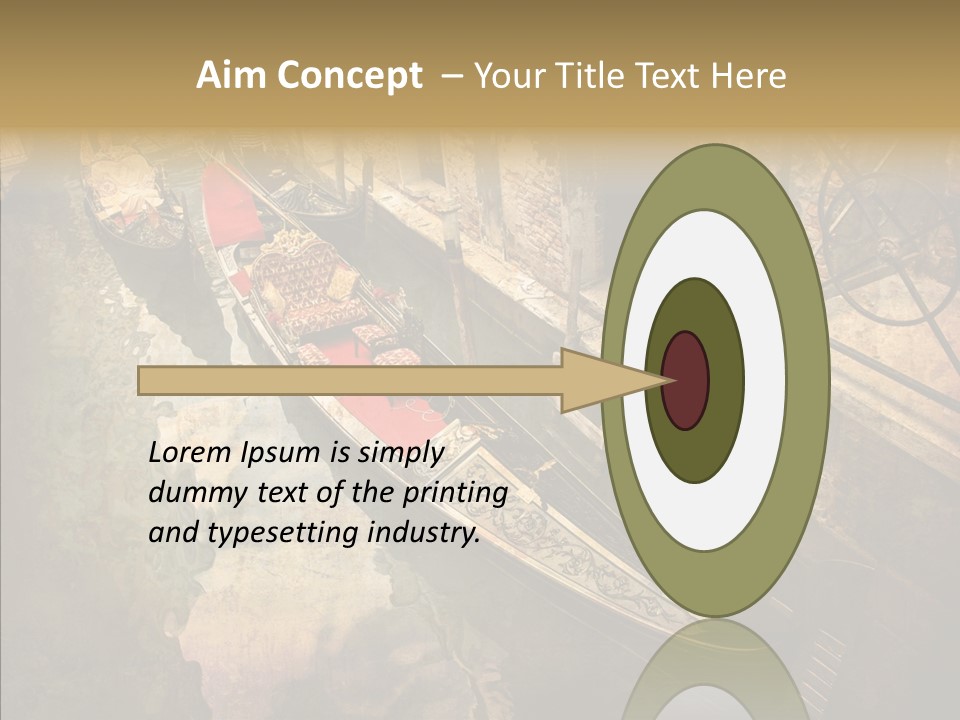 Aim Concept – Your Title Text Here

Lorem Ipsum is simply dummy text of the printing and typesetting industry.